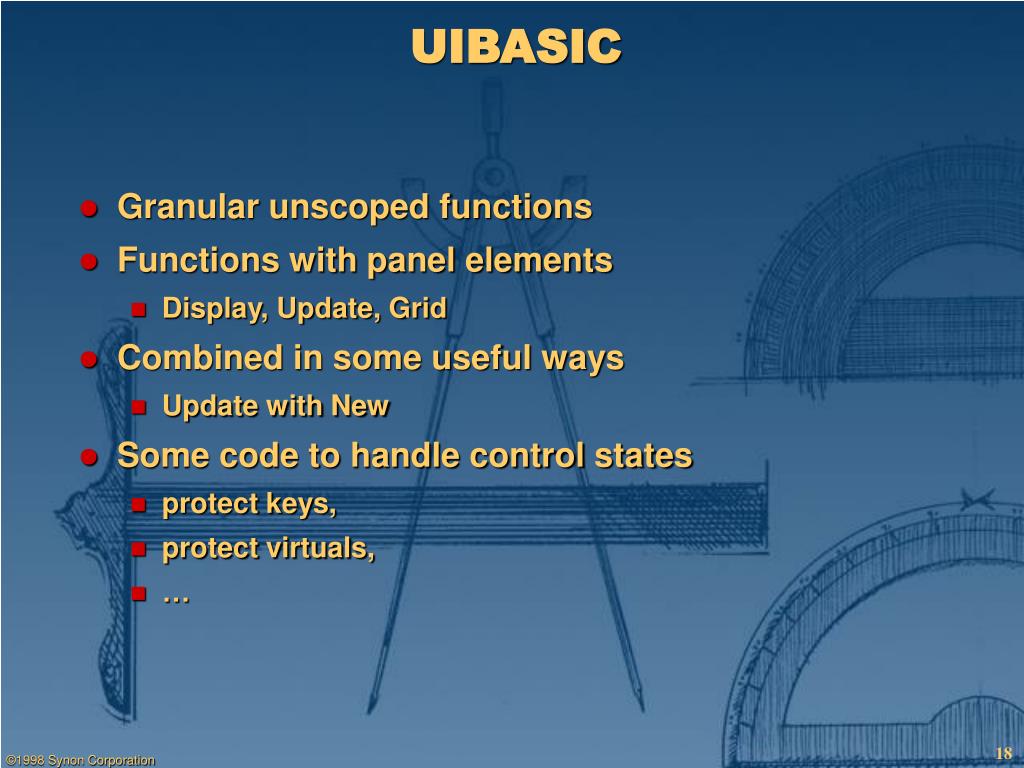 UIBASIC

- Granular unscoped functions
- Functions with panel elements
  - Display, Update, Grid
- Combined in some useful ways
  - Update with New
- Some code to handle control states
  - protect keys,
  - protect virtuals,
  - …

©1998 Synon Corporation

18